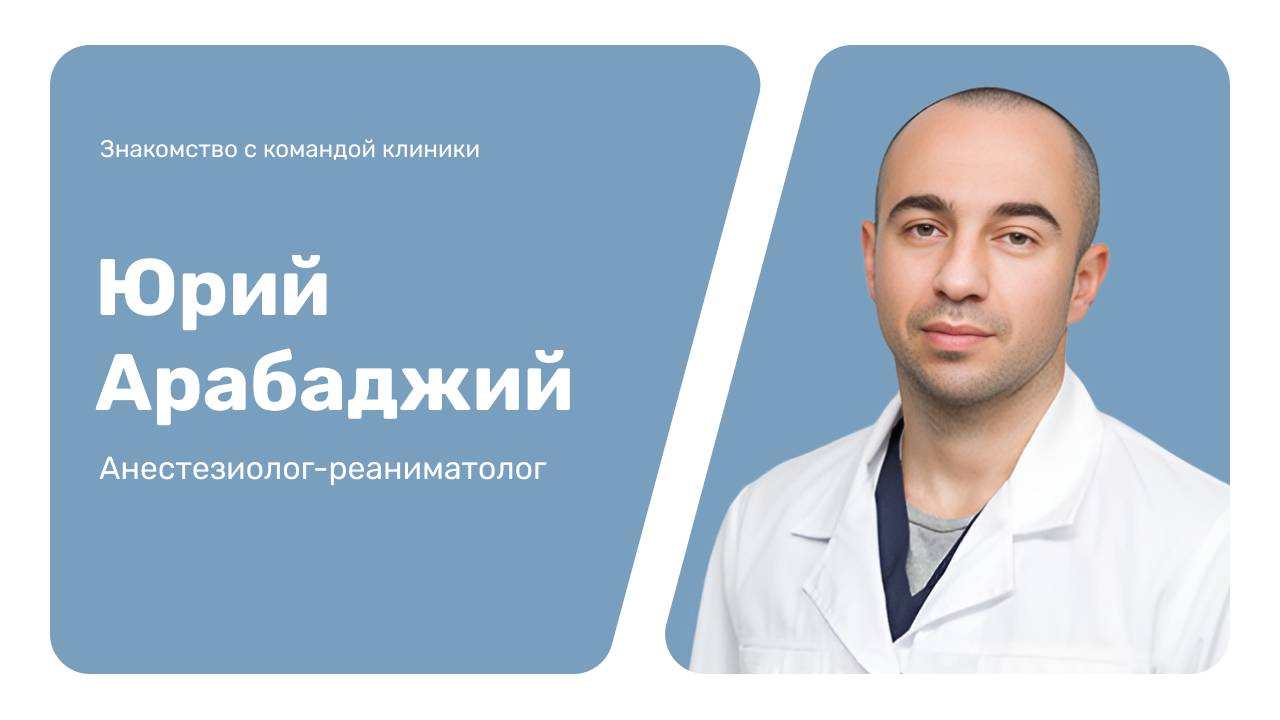 Знакомство с командой клиники

Юрий Арабаджий

Анестезиолог-реаниматолог